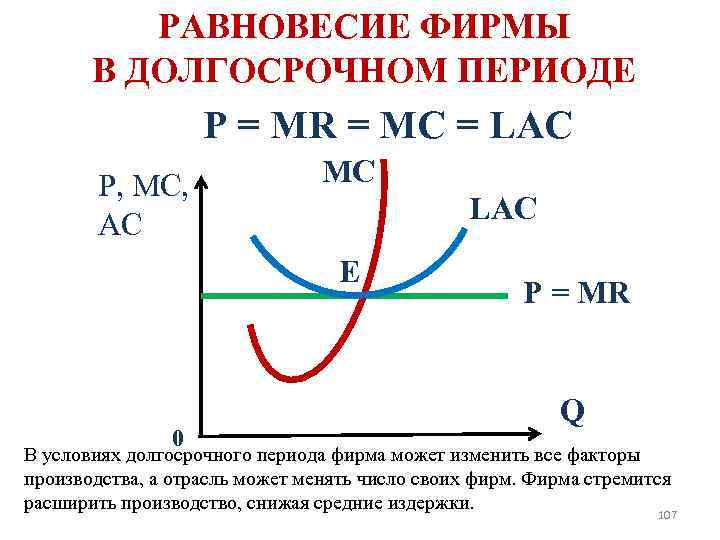 РАВНОВЕСИЕ ФИРМЫ
В ДОЛГОСРОЧНОМ ПЕРИОДЕ

P = MR = MC = LAC

P, MC, AC

MC

LAC

E

P = MR

Q

0

В условиях долгосрочного периода фирма может изменить все факторы производства, а отрасль может менять число своих фирм. Фирма стремится расширить производство, снижая средние издержки.

107